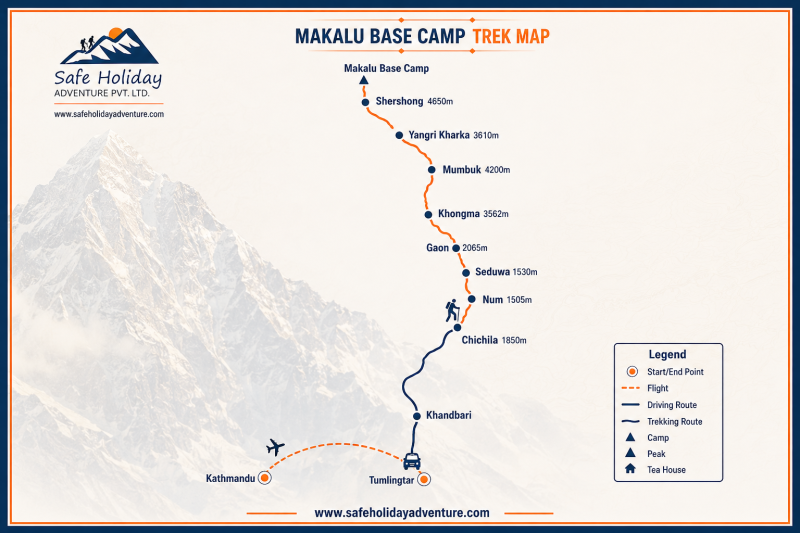 Safe Holiday
ADVENTURE PVT. LTD.
www.safeholidayadventure.com

MAKALU BASE CAMP TREK MAP

Makalu Base Camp
Shershong 4650m
Yangri Kharka 3610m
Mumbuk 4200m
Khongma 3562m
Gaon 2065m
Seduwa 1530m
Num 1505m
Chichila 1850m
Khandbari
Kathmandu
Tumlingtar

Legend
Start/End Point
Flight
Driving Route
Trekking Route
Camp
Peak
Tea House

www.safeholidayadventure.com